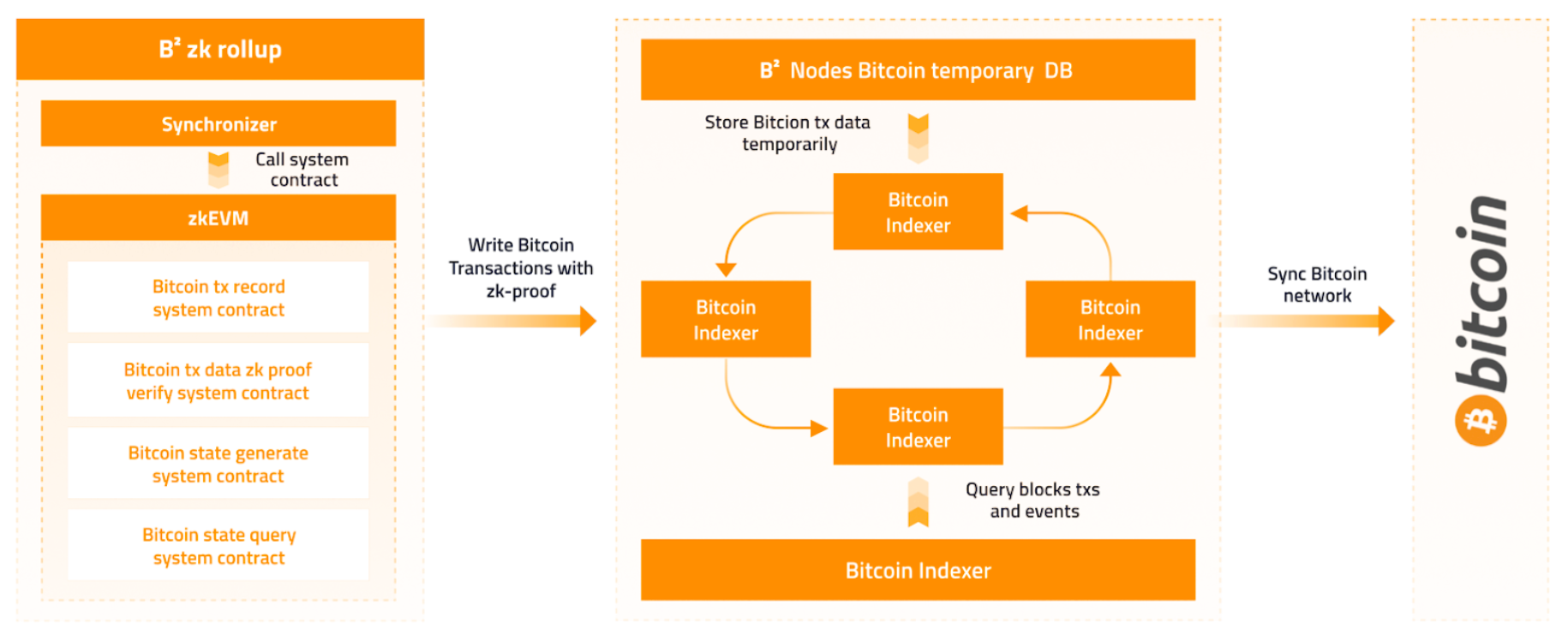 $B^2$ zk rollup

Synchronizer

Call system contract

zkEVM

Bitcoin tx record system contract

Bitcoin tx data zk proof verify system contract

Bitcoin state generate system contract

Bitcoin state query system contract

Write Bitcoin Transactions with zk-proof

$B^2$ Nodes Bitcoin temporary DB

Store Bitcion tx data temporarily

Bitcoin Indexer

Bitcoin Indexer

Bitcoin Indexer

Bitcoin Indexer

Query blocks txs and events

Bitcoin Indexer

Sync Bitcoin network

bitcoin